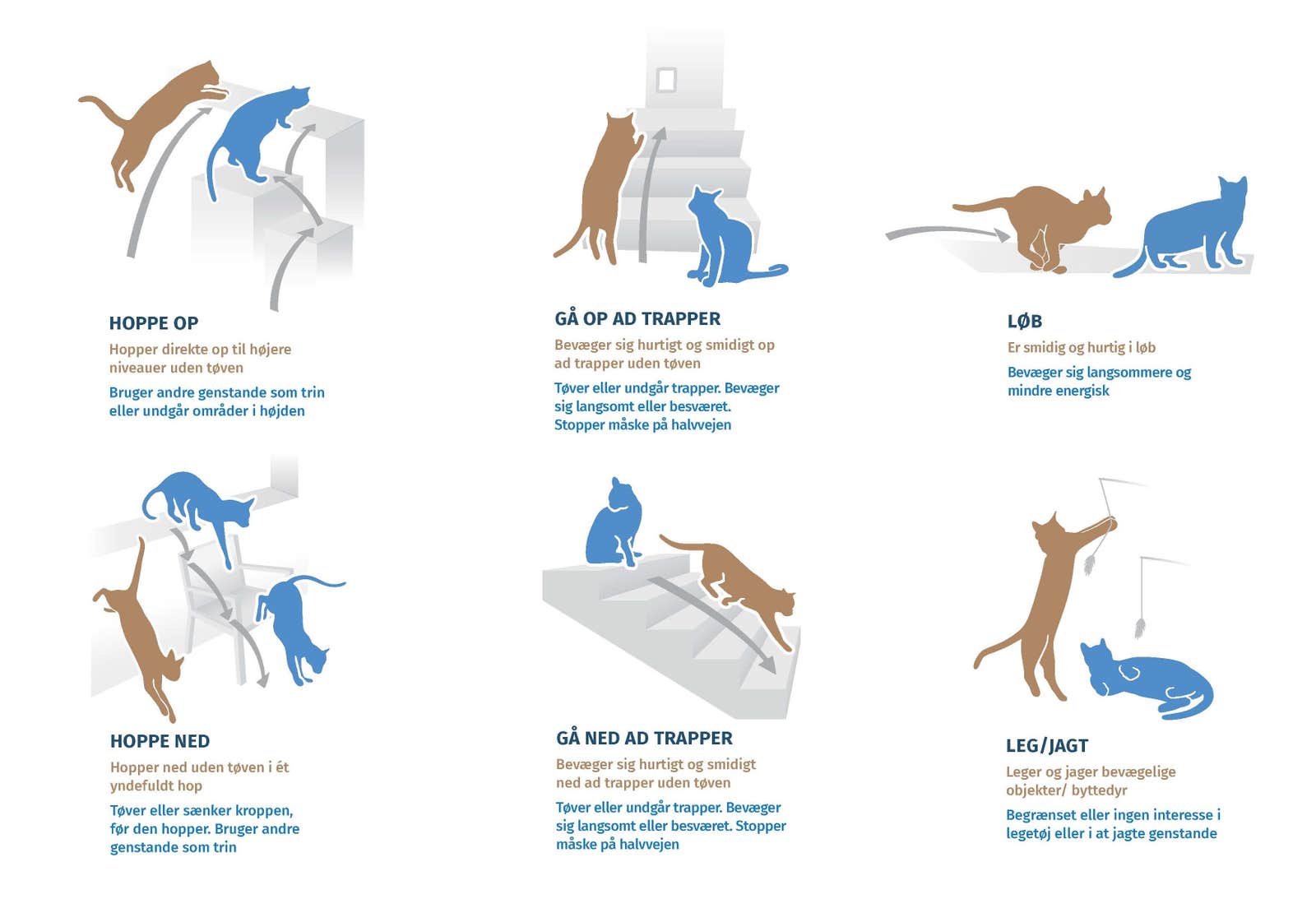 HOPPE OP
Hopper direkte op til højere niveauer uden tøven
Bruger andre genstande som trin eller undgår områder i højden

GÅ OP AD TRAPPER
Bevæger sig hurtigt og smidigt op ad trapper uden tøven
Tøver eller undgår trapper. Bevæger sig langsomt eller besværet. Stopper måske på halvvejen

LØB
Er smidig og hurtig i løb
Bevæger sig langsommere og mindre energisk

HOPPE NED
Hopper ned uden tøven i ét yndefuldt hop
Tøver eller sænker kroppen, før den hopper. Bruger andre genstande som trin

GÅ NED AD TRAPPER
Bevæger sig hurtigt og smidigt ned ad trapper uden tøven
Tøver eller undgår trapper. Bevæger sig langsomt eller besværet. Stopper måske på halvvejen

LEG/JAGT
Leger og jager bevægelige objekter/ byttedyr
Begrænset eller ingen interesse i legetøj eller i at jagte genstande